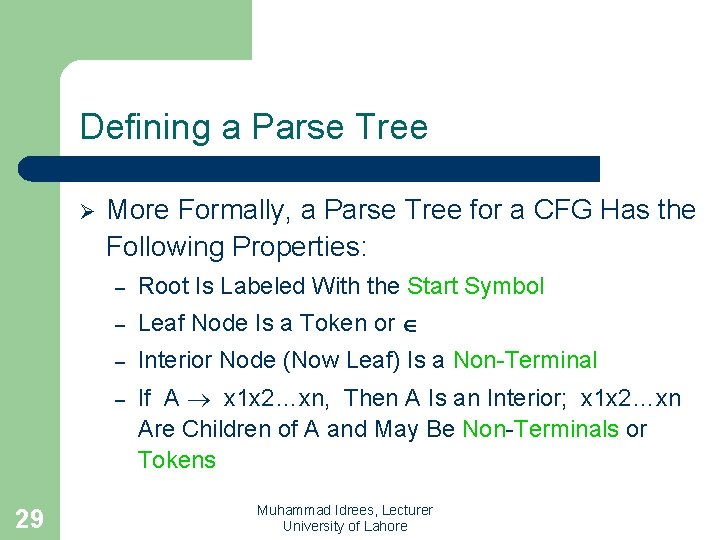 Defining a Parse Tree

➢ More Formally, a Parse Tree for a CFG Has the Following Properties:

– Root Is Labeled With the Start Symbol
– Leaf Node Is a Token or $\in$
– Interior Node (Now Leaf) Is a Non-Terminal
– If A $\rightarrow$ x1x2…xn, Then A Is an Interior; x1x2…xn Are Children of A and May Be Non-Terminals or Tokens

29

Muhammad Idrees, Lecturer
University of Lahore